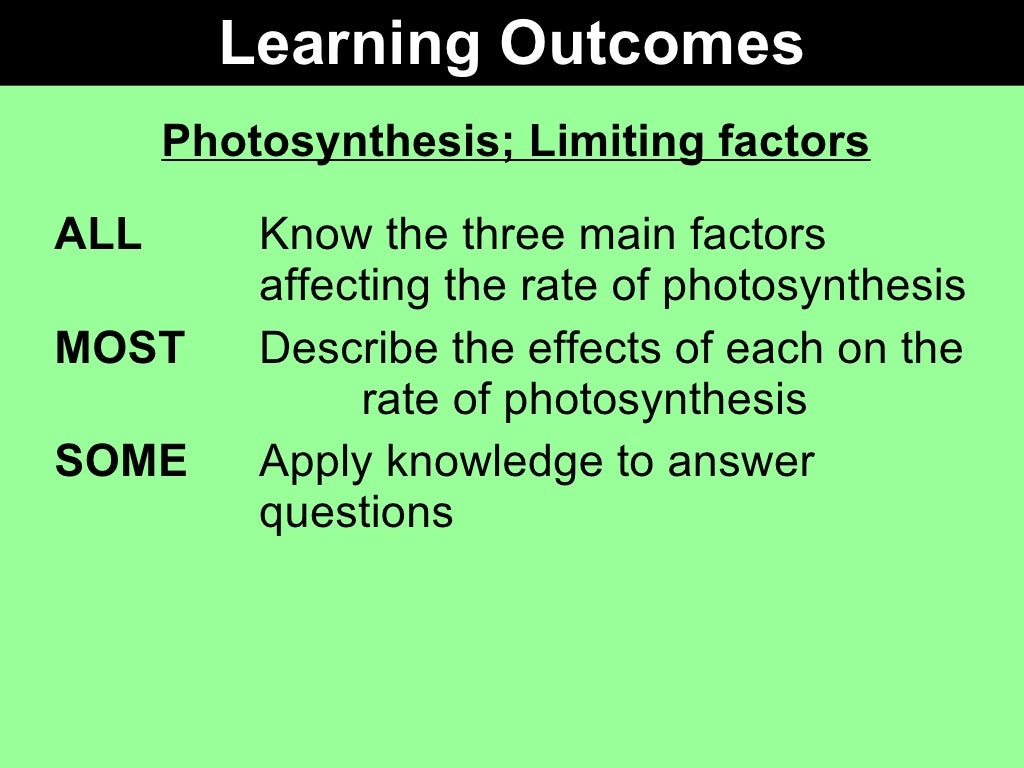 Learning Outcomes

Photosynthesis; Limiting factors

ALL Know the three main factors affecting the rate of photosynthesis

MOST Describe the effects of each on the rate of photosynthesis

SOME Apply knowledge to answer questions